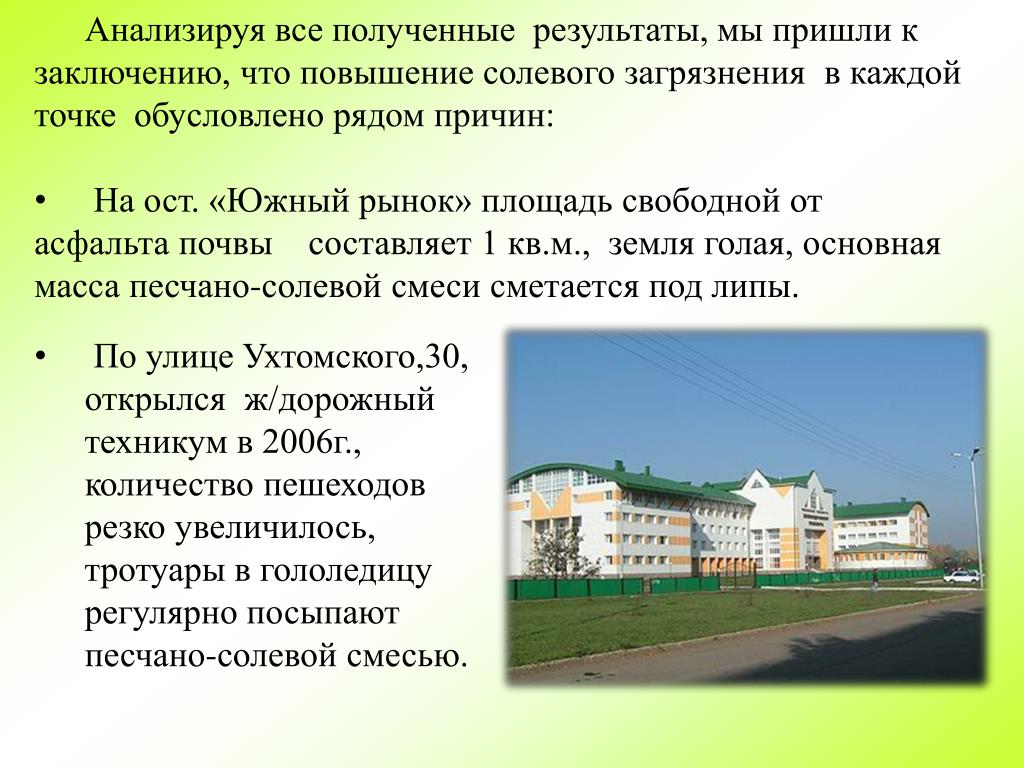 Анализируя все полученные результаты, мы пришли к заключению, что повышение солевого загрязнения в каждой точке обусловлено рядом причин:

• На ост. «Южный рынок» площадь свободной от асфальта почвы составляет 1 кв.м., земля голая, основная масса песчано-солевой смеси сметается под липы.

• По улице Ухтомского,30, открылся ж/дорожный техникум в 2006г., количество пешеходов резко увеличилось, тротуары в гололедицу регулярно посыпают песчано-солевой смесью.